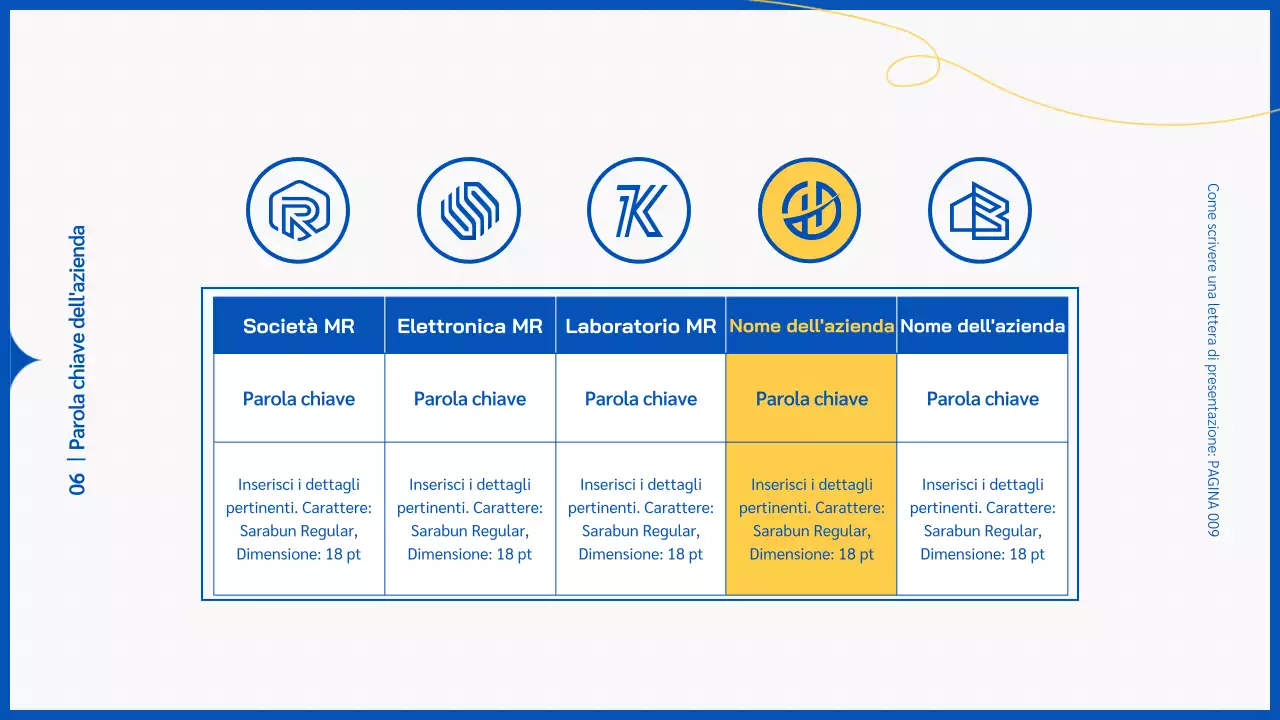 06 | Parola chiave dell'azienda

| Società MR | Elettronica MR | Laboratorio MR | Nome dell'azienda | Nome dell'azienda |
|---|---|---|---|---|
| Parola chiave | Parola chiave | Parola chiave | Parola chiave | Parola chiave |
| Inserisci i dettagli pertinenti. Carattere: Sarabun Regular, Dimensione: 18 pt | Inserisci i dettagli pertinenti. Carattere: Sarabun Regular, Dimensione: 18 pt | Inserisci i dettagli pertinenti. Carattere: Sarabun Regular, Dimensione: 18 pt | Inserisci i dettagli pertinenti. Carattere: Sarabun Regular, Dimensione: 18 pt | Inserisci i dettagli pertinenti. Carattere: Sarabun Regular, Dimensione: 18 pt |

Come scrivere una lettera di presentazione: PAGINA 009